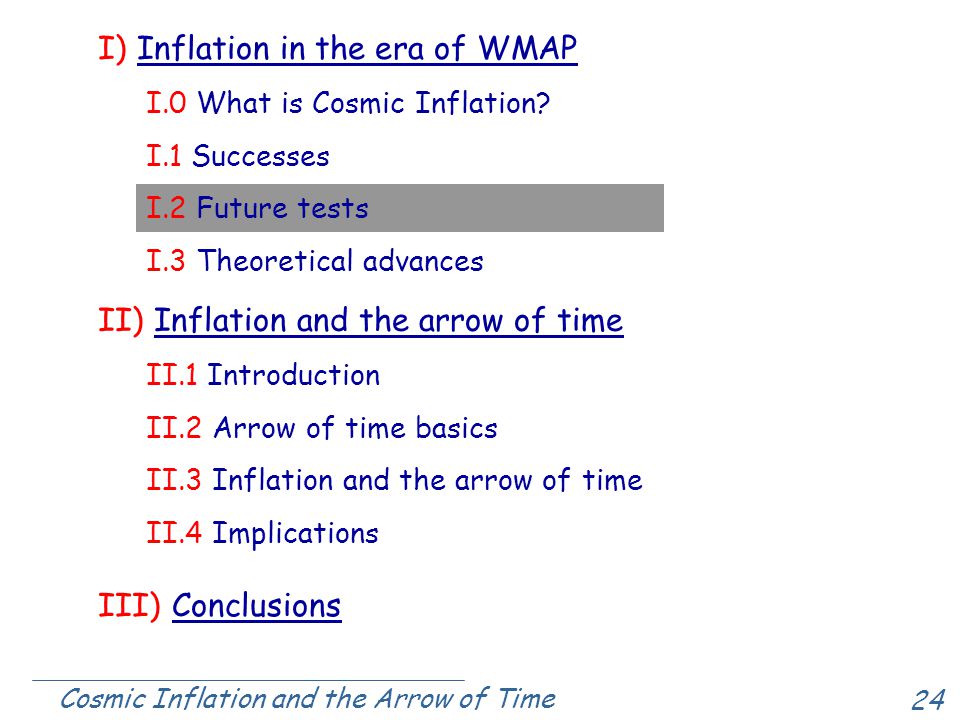 I) Inflation in the era of WMAP

I.0 What is Cosmic Inflation?

I.1 Successes

I.2 Future tests

I.3 Theoretical advances

II) Inflation and the arrow of time

II.1 Introduction

II.2 Arrow of time basics

II.3 Inflation and the arrow of time

II.4 Implications

III) Conclusions

Cosmic Inflation and the Arrow of Time

24